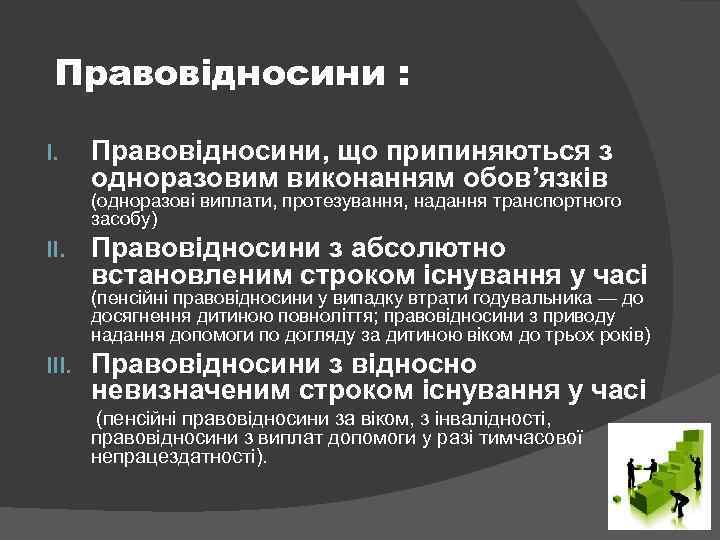 Правовідносини :

I. Правовідносини, що припиняються з одноразовим виконанням обов’язків (одноразові виплати, протезування, надання транспортного засобу)

II. Правовідносини з абсолютно встановленим строком існування у часі (пенсійні правовідносини у випадку втрати годувальника — до досягнення дитиною повноліття; правовідносини з приводу надання допомоги по догляду за дитиною віком до трьох років)

III. Правовідносини з відносно невизначеним строком існування у часі (пенсійні правовідносини за віком, з інвалідності, правовідносини з виплат допомоги у разі тимчасової непрацездатності).